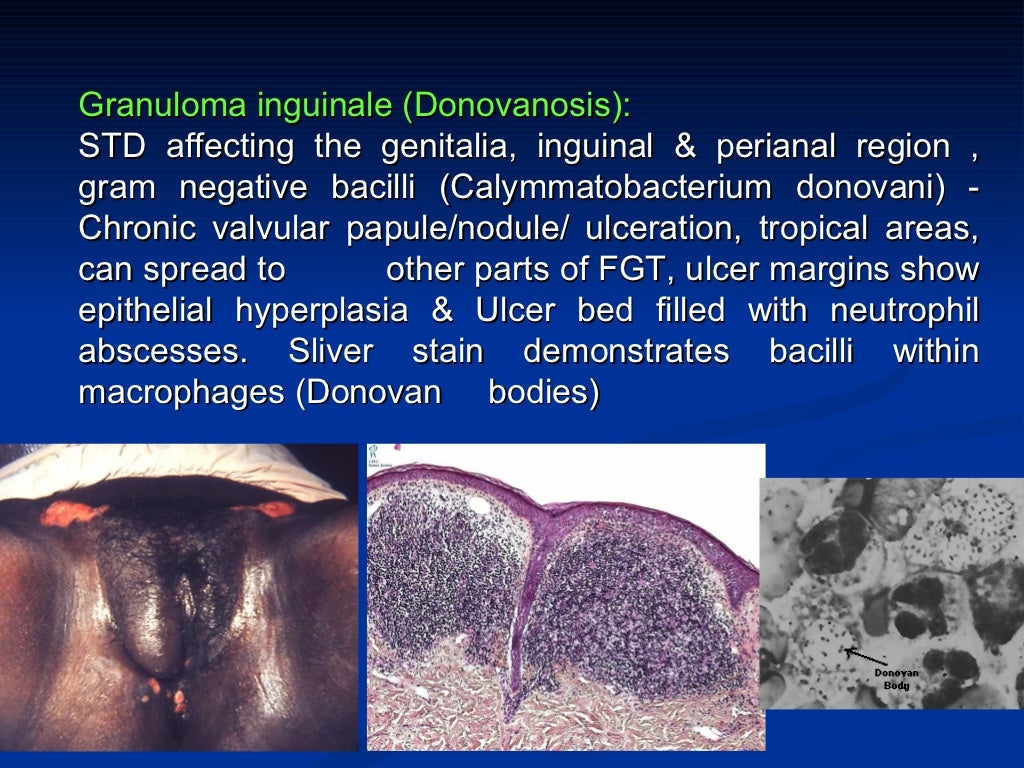 Granuloma inguinale (Donovanosis):
STD affecting the genitalia, inguinal & perianal region , gram negative bacilli (Calymmatobacterium donovani) - Chronic valvular papule/nodule/ ulceration, tropical areas, can spread to other parts of FGT, ulcer margins show epithelial hyperplasia & Ulcer bed filled with neutrophil abscesses. Sliver stain demonstrates bacilli within macrophages (Donovan bodies)

Donovan Body